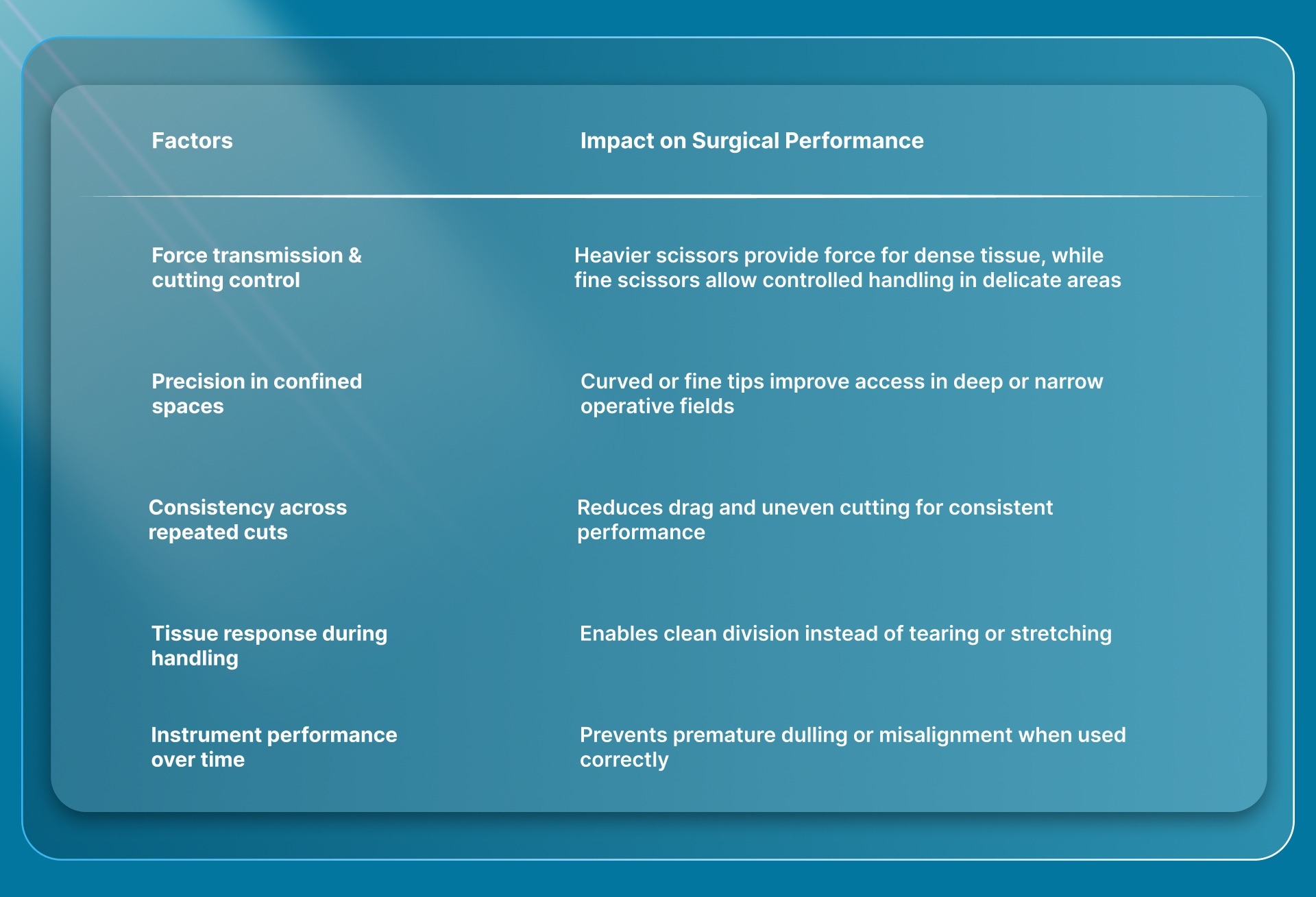 | Factors | Impact on Surgical Performance |
|---|---|
| Force transmission & cutting control | Heavier scissors provide force for dense tissue, while fine scissors allow controlled handling in delicate areas |
| Precision in confined spaces | Curved or fine tips improve access in deep or narrow operative fields |
| Consistency across repeated cuts | Reduces drag and uneven cutting for consistent performance |
| Tissue response during handling | Enables clean division instead of tearing or stretching |
| Instrument performance over time | Prevents premature dulling or misalignment when used correctly |